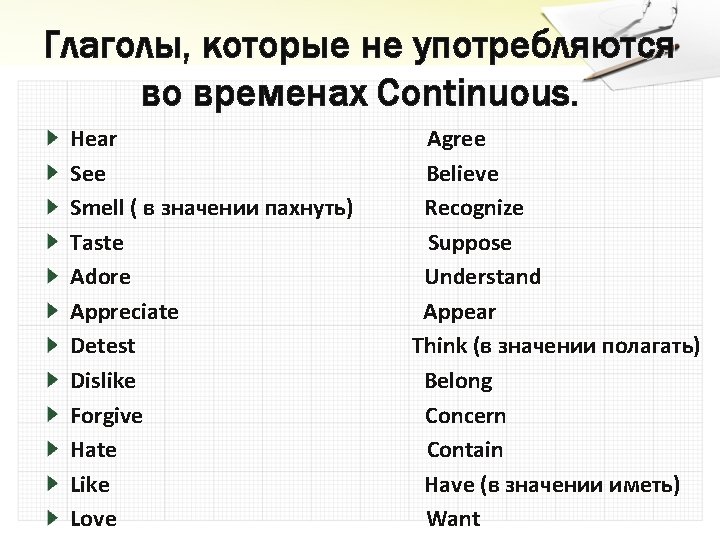 Глаголы, которые не употребляются во временах Continuous.

Hear
See
Smell ( в значении пахнуть)
Taste
Adore
Appreciate
Detest
Dislike
Forgive
Hate
Like
Love

Agree
Believe
Recognize
Suppose
Understand
Appear
Think (в значении полагать)
Belong
Concern
Contain
Have (в значении иметь)
Want